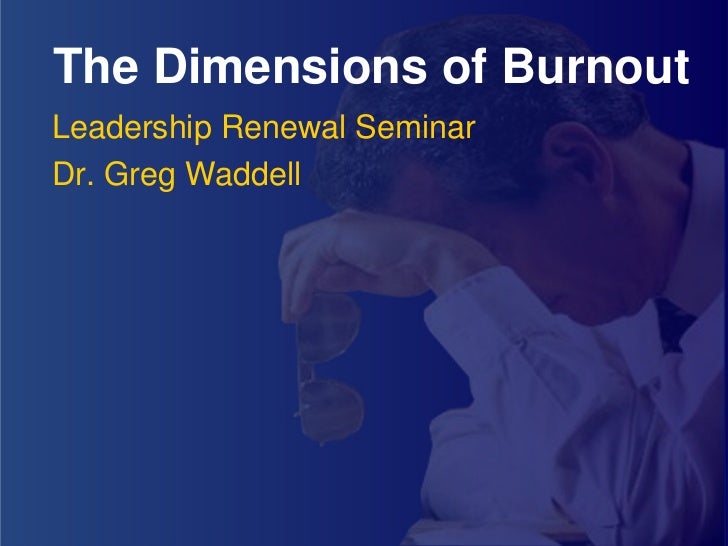 The Dimensions of Burnout

Leadership Renewal Seminar
Dr. Greg Waddell